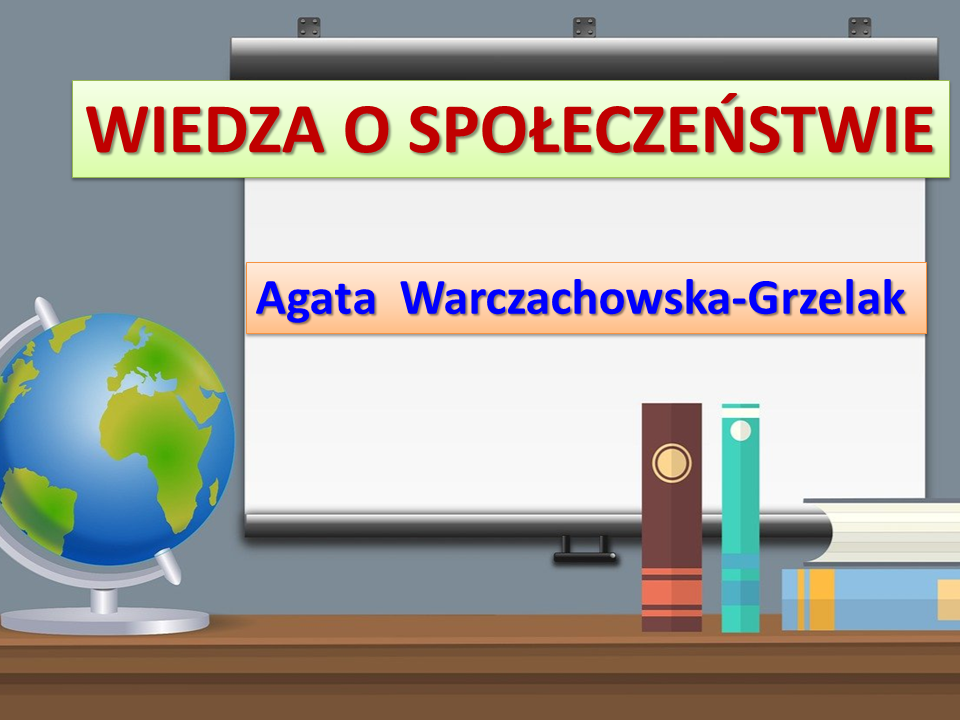 WIEDZA O SPOŁECZEŃSTWIE

Agata  Warczachowska-Grzelak